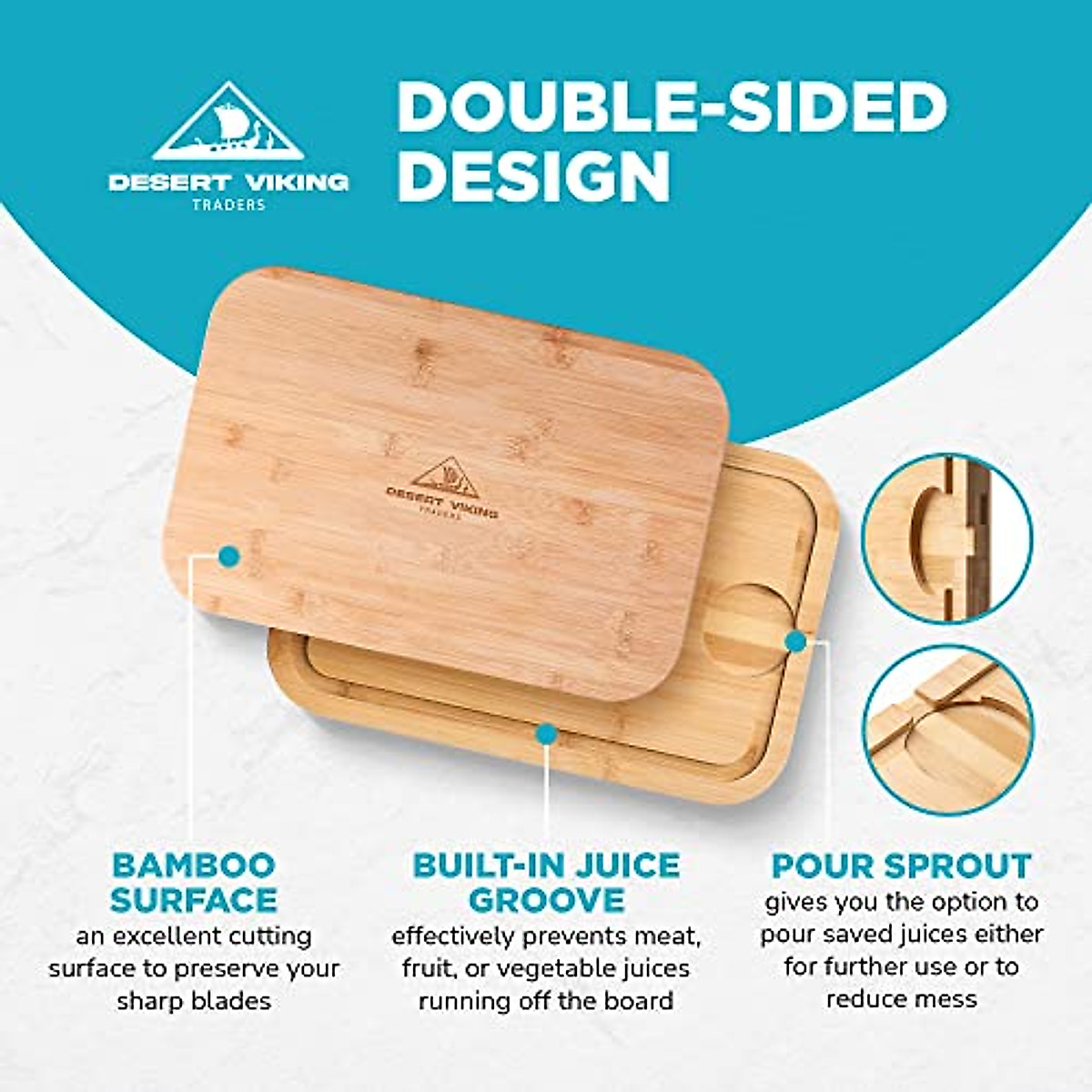 DESERT VIKING
TRADERS

DOUBLE-SIDED DESIGN

DESERT VIKING
TRADERS

BAMBOO SURFACE
an excellent cutting surface to preserve your sharp blades

BUILT-IN JUICE GROOVE
effectively prevents meat, fruit, or vegetable juices running off the board

POUR SPROUT
gives you the option to pour saved juices either for further use or to reduce mess